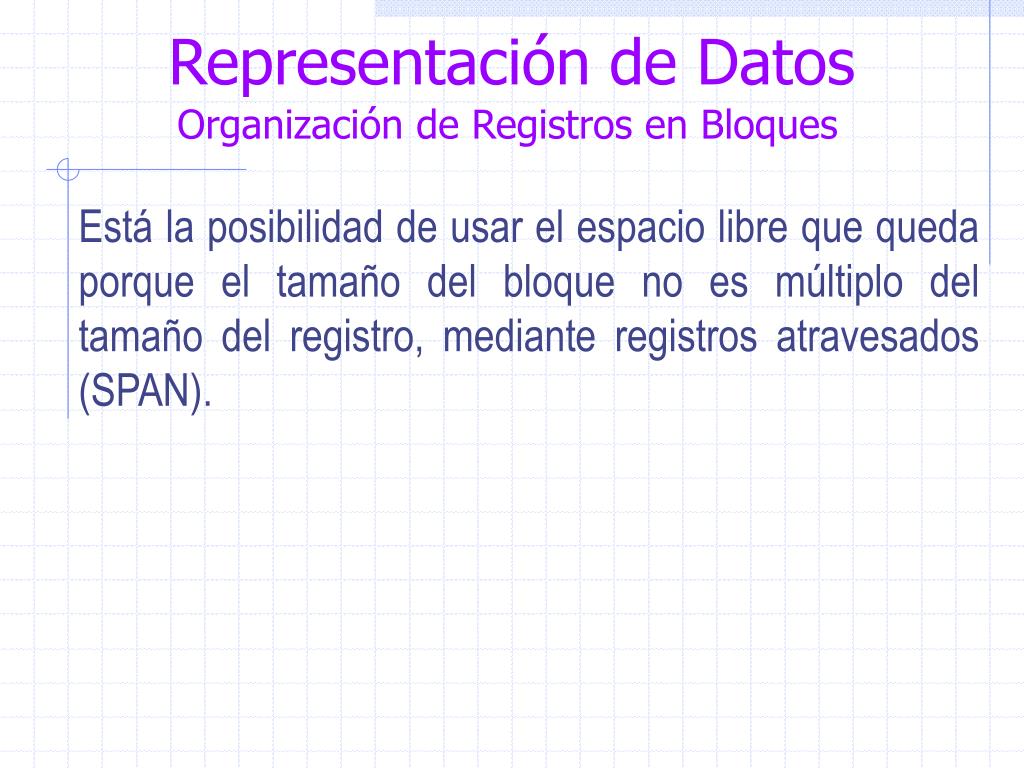 Representación de Datos
Organización de Registros en Bloques

Está la posibilidad de usar el espacio libre que queda porque el tamaño del bloque no es múltiplo del tamaño del registro, mediante registros atravesados (SPAN).